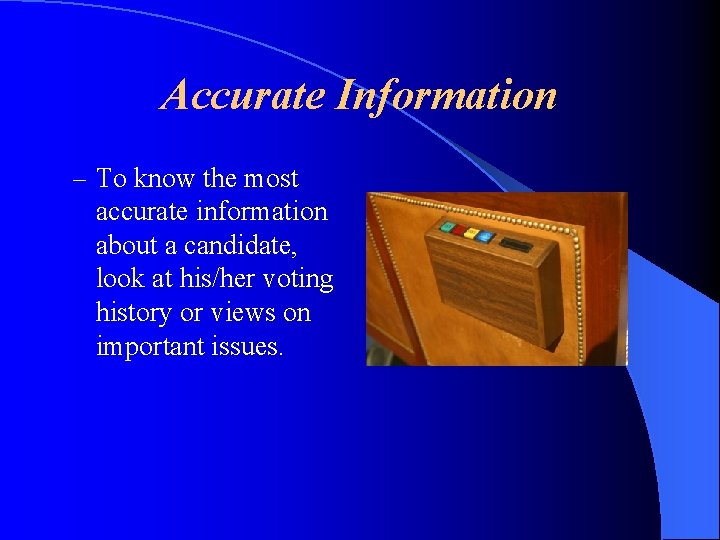 Accurate Information

– To know the most accurate information about a candidate, look at his/her voting history or views on important issues.